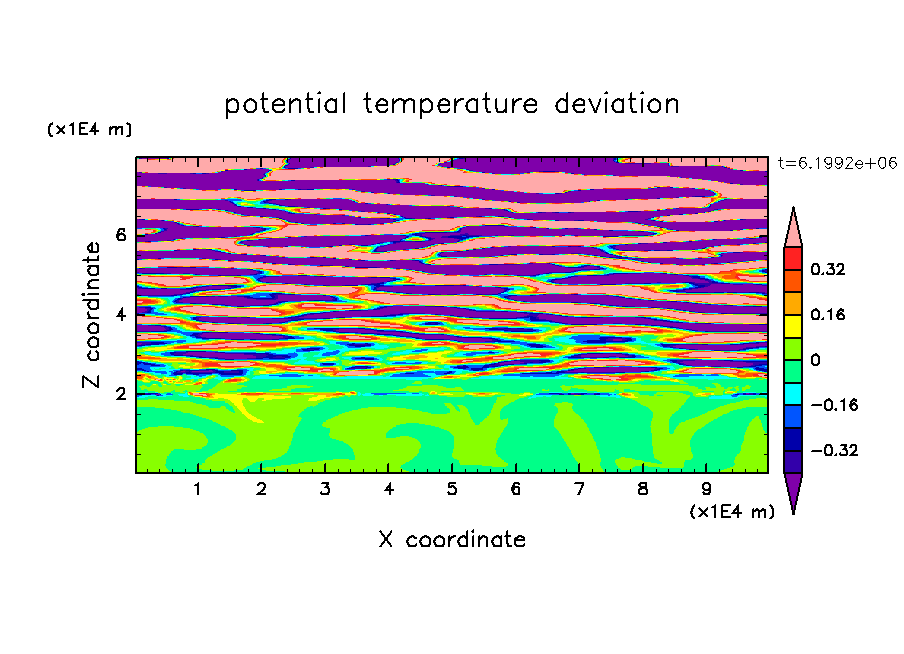 potential temperature deviation

(x1E4 m)

t=6.1992e+06

Z coordinate

6
4
2

0.32
0.16
0
−0.16
−0.32

1 2 3 4 5 6 7 8 9

(x1E4 m)

X coordinate